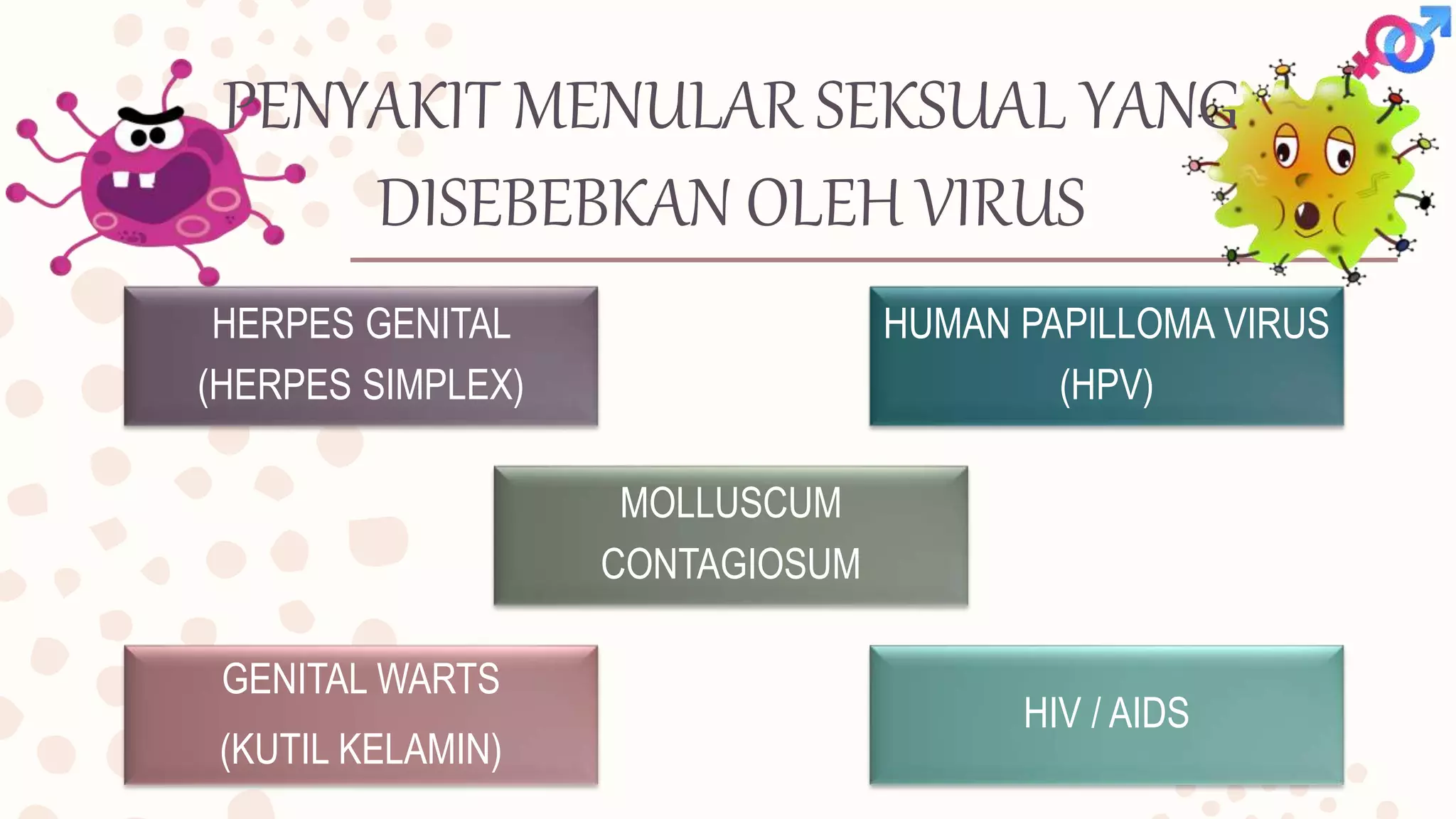 PENYAKIT MENULAR SEKSUAL YANG DISEBEBKAN OLEH VIRUS

HERPES GENITAL (HERPES SIMPLEX)

HUMAN PAPILLOMA VIRUS (HPV)

MOLLUSCUM CONTAGIOSUM

GENITAL WARTS (KUTIL KELAMIN)

HIV / AIDS